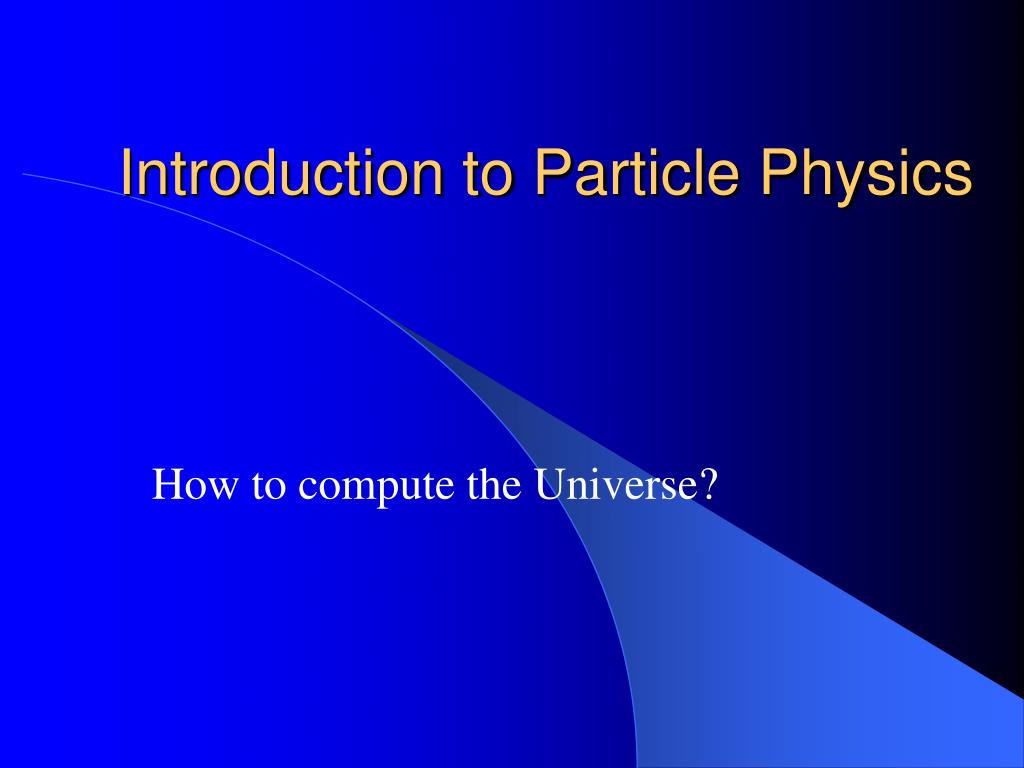 Introduction to Particle Physics

How to compute the Universe?